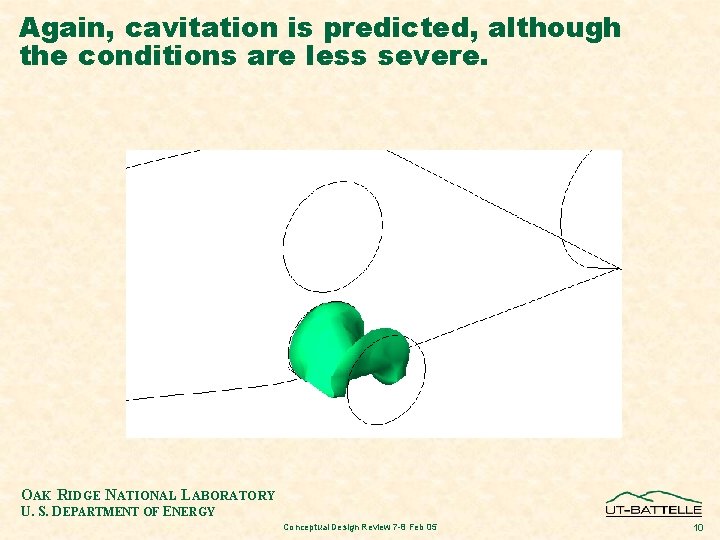 Again, cavitation is predicted, although the conditions are less severe.

OAK RIDGE NATIONAL LABORATORY
U. S. DEPARTMENT OF ENERGY

Conceptual Design Review 7-8 Feb 05

UT-BATTELLE

10